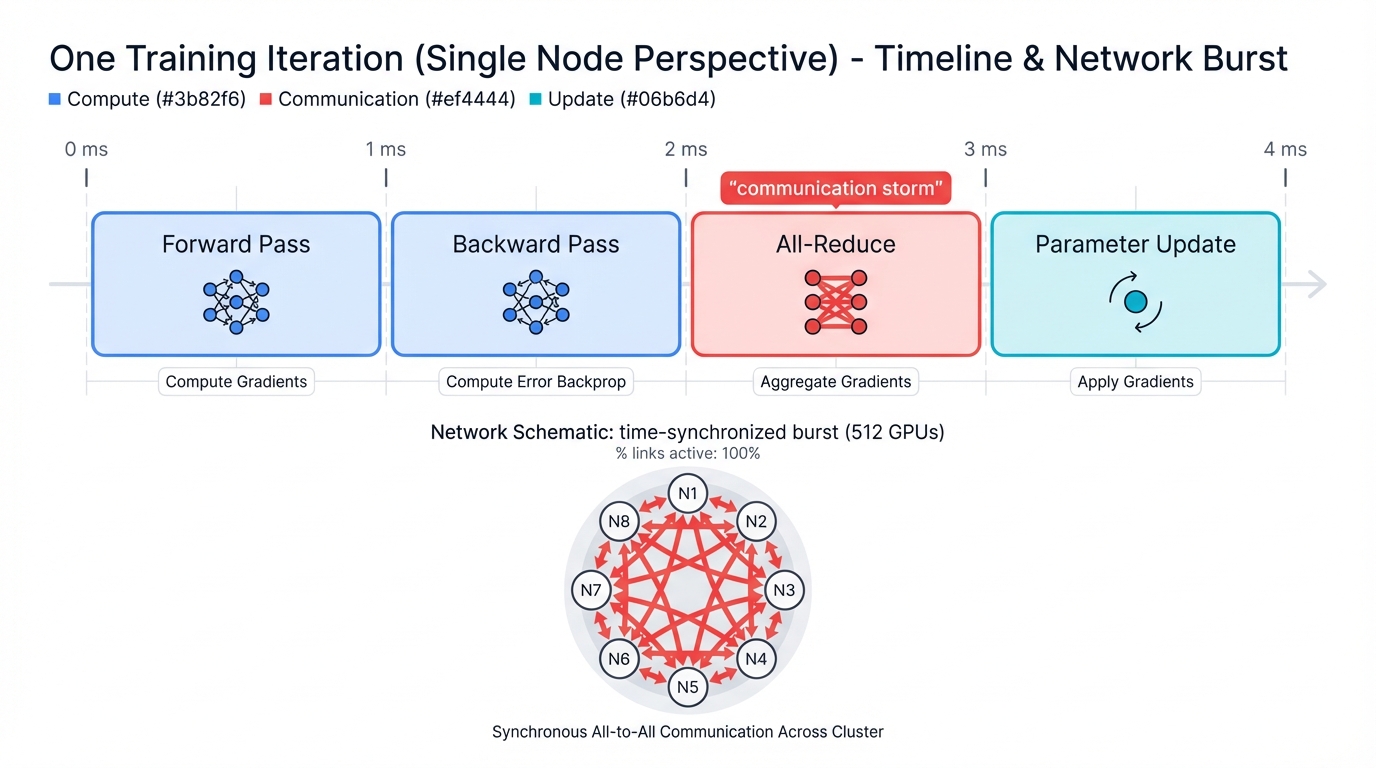 One Training Iteration (Single Node Perspective) - Timeline & Network Burst

Compute (#3b82f6) Communication (#ef4444) Update (#06b6d4)

0 ms 1 ms 2 ms 3 ms 4 ms

"communication storm"

Forward Pass

Backward Pass

All-Reduce

Parameter Update

Compute Gradients

Compute Error Backprop

Aggregate Gradients

Apply Gradients

Network Schematic: time-synchronized burst (512 GPUs)
% links active: 100%

N1 N2 N3 N4 N5 N6 N7 N8

Synchronous All-to-All Communication Across Cluster